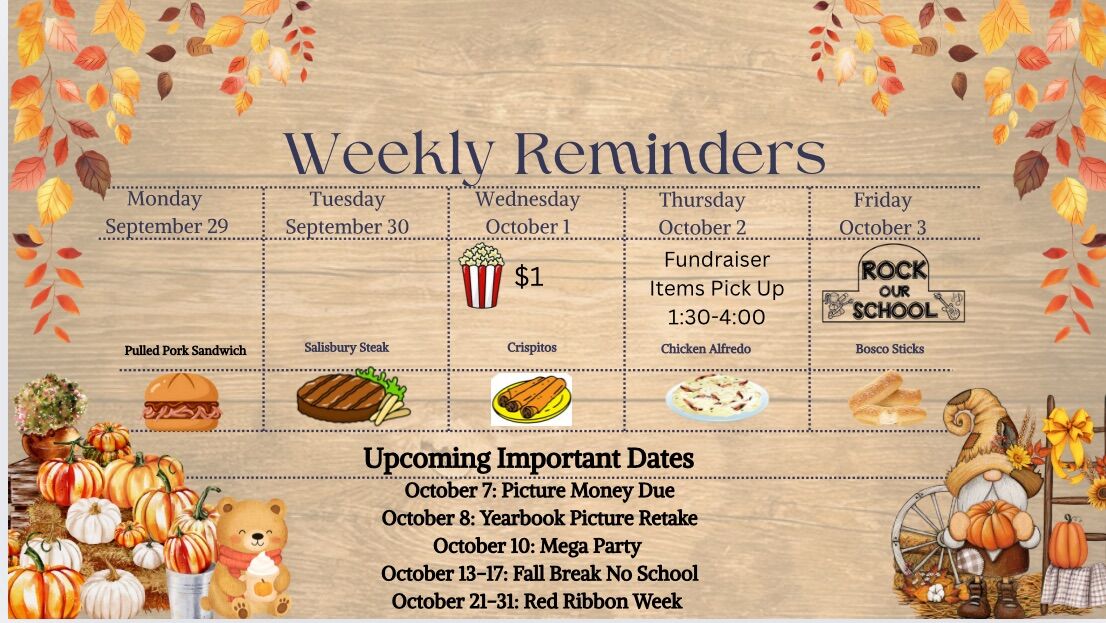 Weekly Reminders

| Monday September 29 | Tuesday September 30 | Wednesday October 1 | Thursday October 2 | Friday October 3 |
|---|---|---|---|---|
| | | $1 | Fundraiser Items Pick Up 1:30-4:00 | ROCK OUR SCHOOL |
| Pulled Pork Sandwich | Salisbury Steak | Crispitos | Chicken Alfredo | Bosco Sticks |

Upcoming Important Dates
October 7: Picture Money Due
October 8: Yearbook Picture Retake
October 10: Mega Party
October 13-17: Fall Break No School
October 21-31: Red Ribbon Week